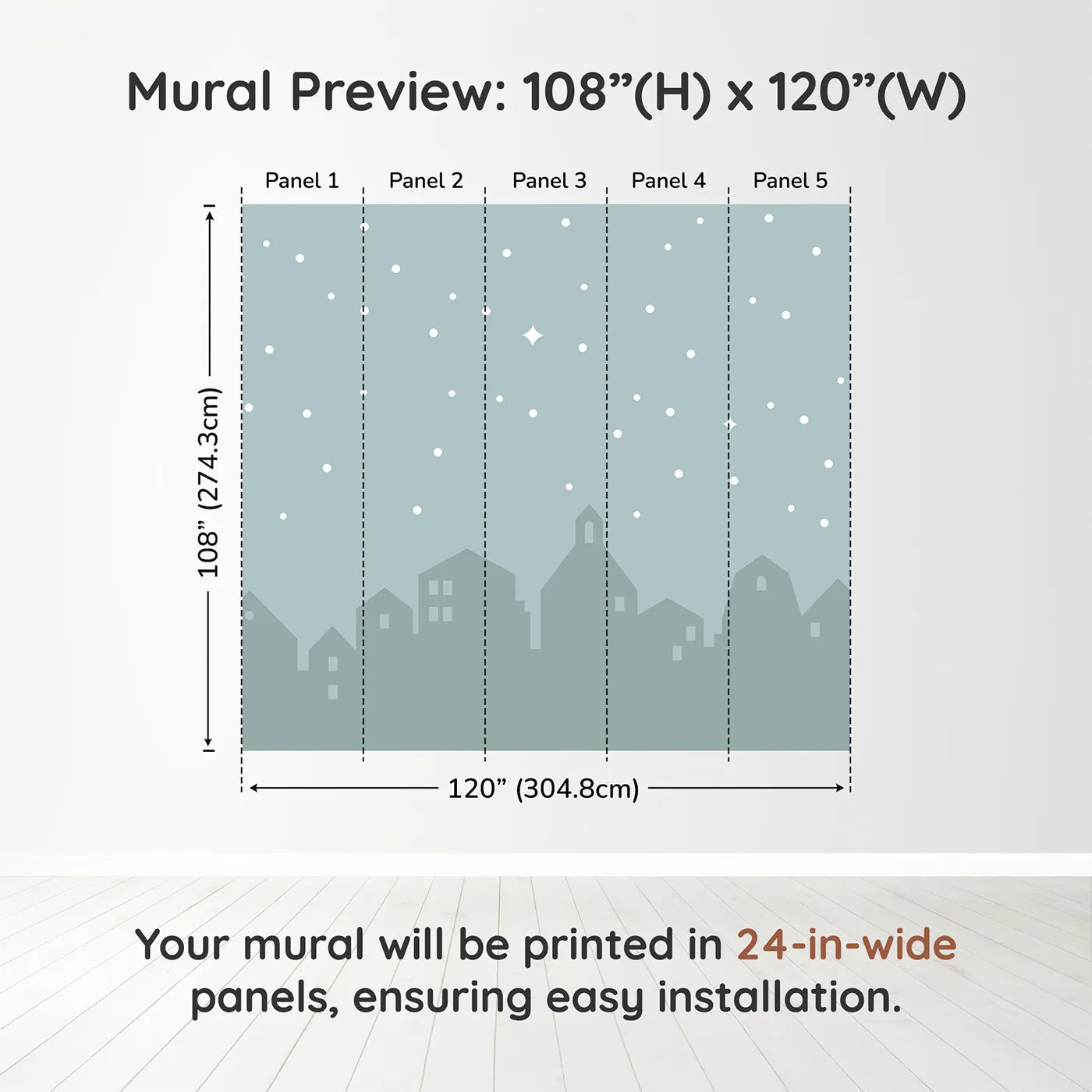 Mural Preview: 108”(H) x 120”(W)

Panel 1 Panel 2 Panel 3 Panel 4 Panel 5

108” (274.3cm)

120” (304.8cm)

Your mural will be printed in 24-in-wide panels, ensuring easy installation.